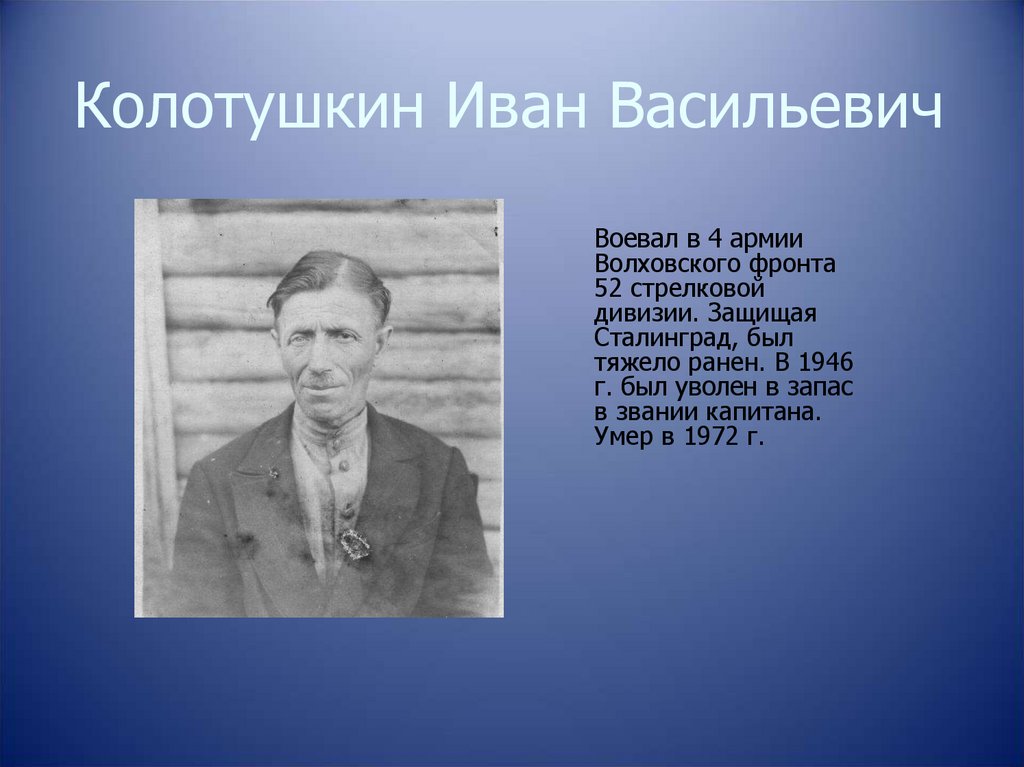 Колотушкин Иван Васильевич

Воевал в 4 армии Волховского фронта 52 стрелковой дивизии. Защищая Сталинград, был тяжело ранен. В 1946 г. был уволен в запас в звании капитана. Умер в 1972 г.